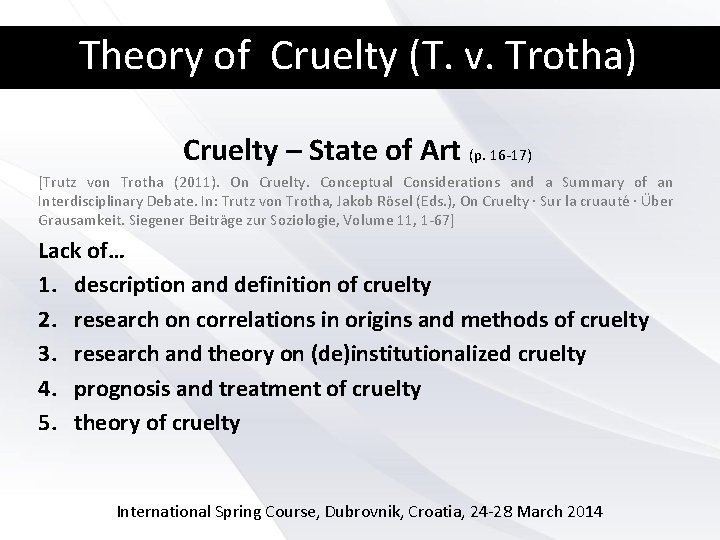 Theory of Cruelty (T. v. Trotha)

Cruelty – State of Art (p. 16-17)

[Trutz von Trotha (2011). On Cruelty. Conceptual Considerations and a Summary of an Interdisciplinary Debate. In: Trutz von Trotha, Jakob Rösel (Eds.), On Cruelty · Sur la cruauté · Über Grausamkeit. Siegener Beiträge zur Soziologie, Volume 11, 1-67]

Lack of…

1. description and definition of cruelty
2. research on correlations in origins and methods of cruelty
3. research and theory on (de)institutionalized cruelty
4. prognosis and treatment of cruelty
5. theory of cruelty

International Spring Course, Dubrovnik, Croatia, 24-28 March 2014